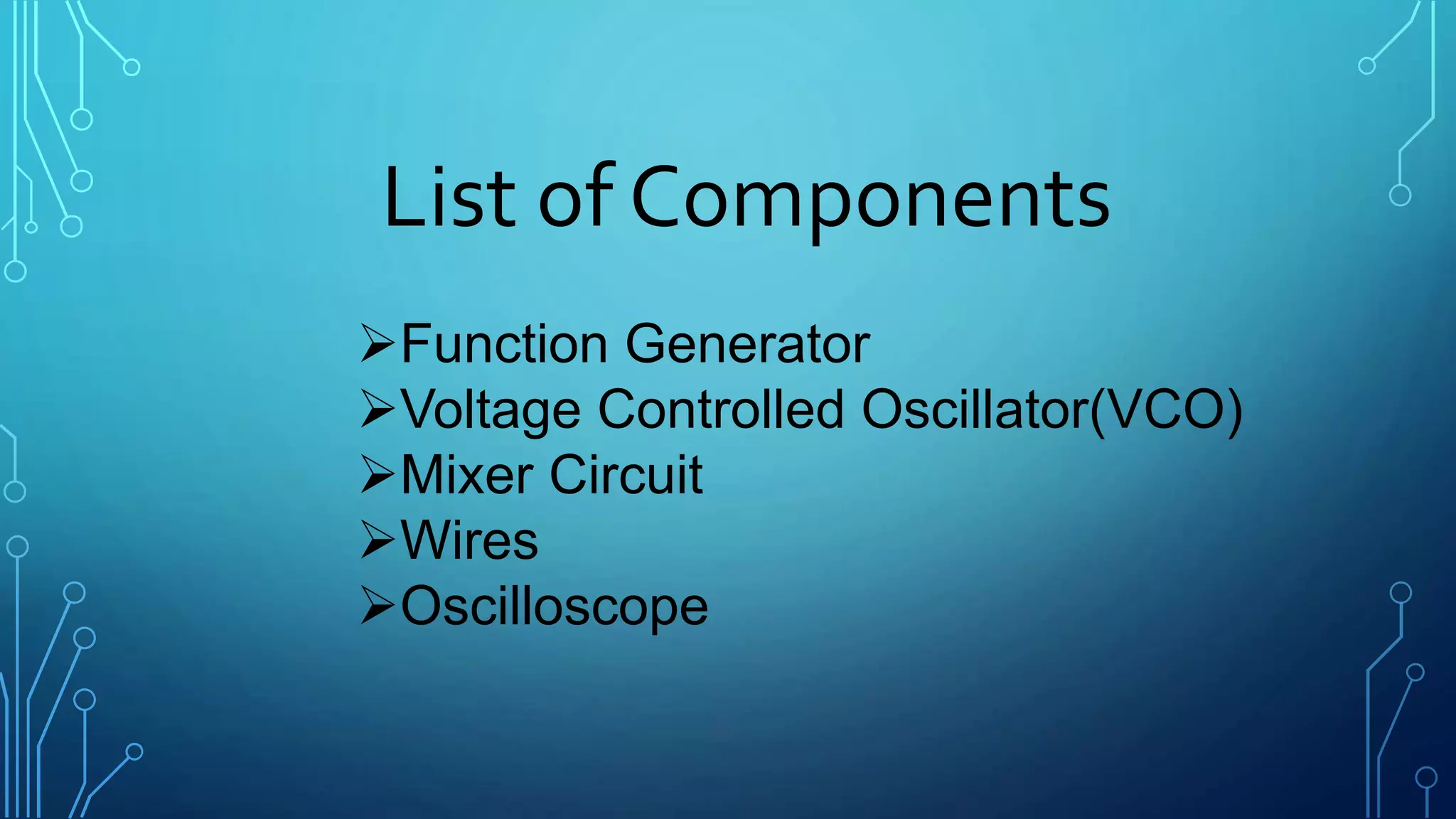 List of Components

➢Function Generator
➢Voltage Controlled Oscillator(VCO)
➢Mixer Circuit
➢Wires
➢Oscilloscope